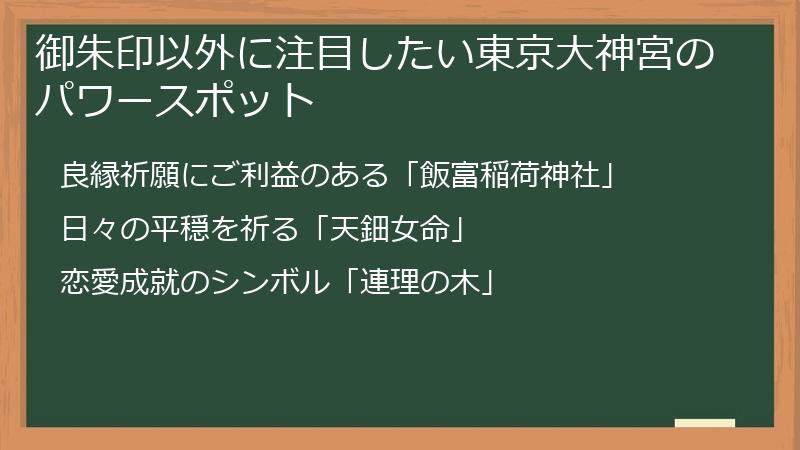 御朱印以外に注目したい東京大神宮のパワースポット

良縁祈願にご利益のある「飯富稲荷神社」

日々の平穏を祈る「天鈿女命」

恋愛成就のシンボル「連理の木」